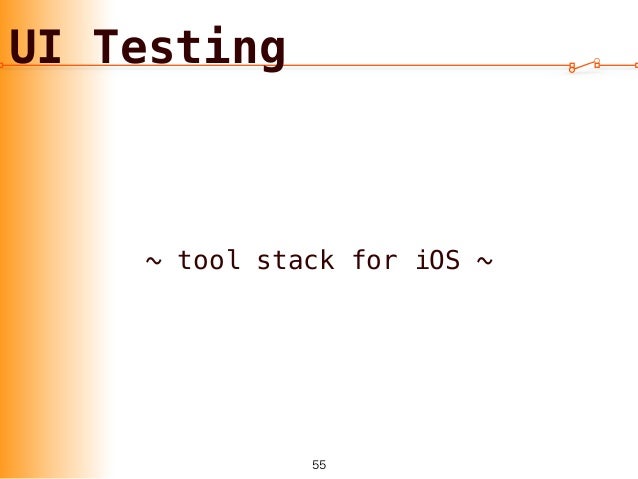 UI Testing

~ tool stack for iOS ~

55